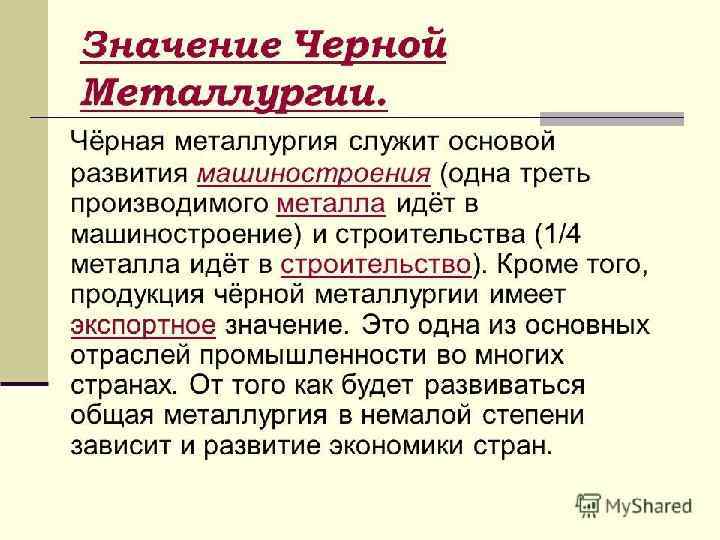 Значение Черной Металлургии.

Чёрная металлургия служит основой развития машиностроения (одна треть производимого металла идёт в машиностроение) и строительства (1/4 металла идёт в строительство). Кроме того, продукция чёрной металлургии имеет экспортное значение. Это одна из основных отраслей промышленности во многих странах. От того как будет развиваться общая металлургия в немалой степени зависит и развитие экономики стран.

MyShared